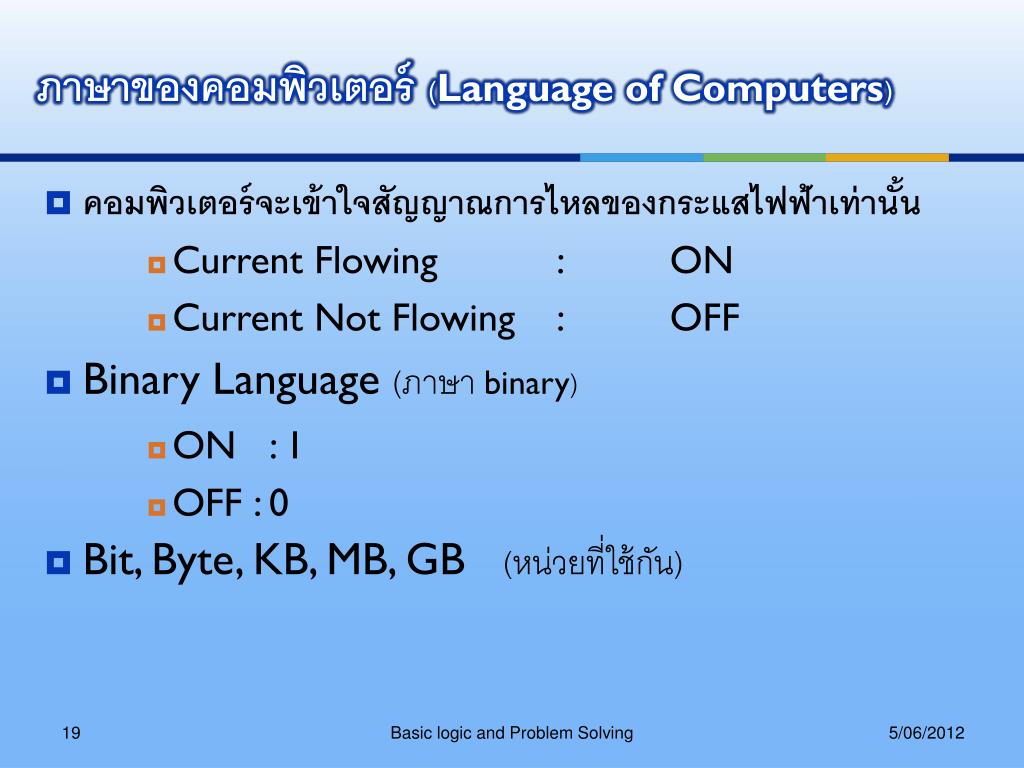 ภาษาของคอมพิวเตอร์ (Language of Computers)

คอมพิวเตอร์จะเข้าใจสัญญาณการไหลของกระแสไฟฟ้าเท่านั้น

Current Flowing : ON

Current Not Flowing : OFF

Binary Language (ภาษา binary)

ON : 1

OFF : 0

Bit, Byte, KB, MB, GB (หน่วยที่ใช้กัน)

19

Basic logic and Problem Solving

5/06/2012